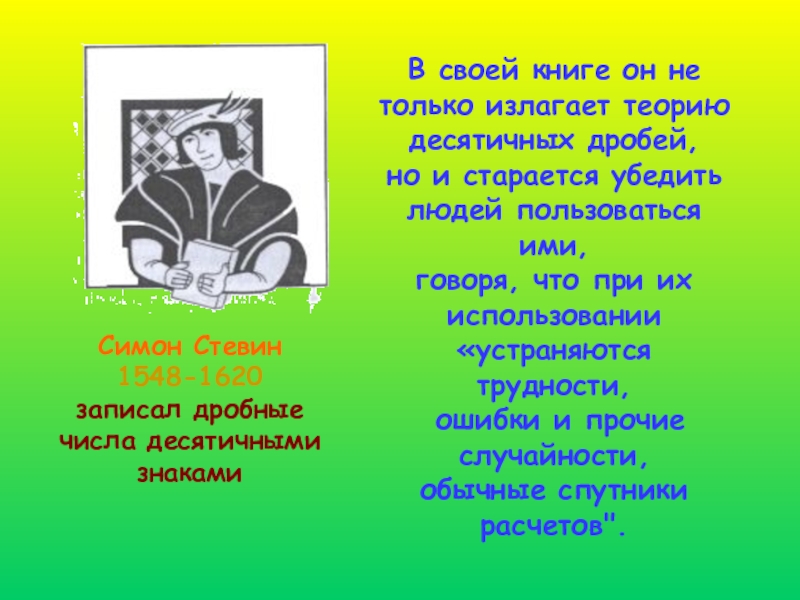 Симон Стевин
1548-1620
записал дробные числа десятичными знаками

В своей книге он не только излагает теорию десятичных дробей,
но и старается убедить людей пользоваться ими,
говоря, что при их использовании «устраняются трудности,
ошибки и прочие случайности,
обычные спутники расчетов".